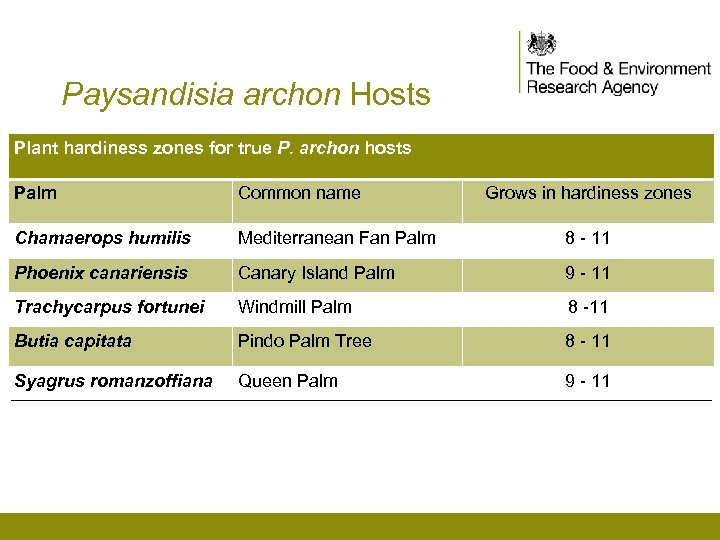 The Food & Environment Research Agency

Paysandisia archon Hosts

Plant hardiness zones for true P. archon hosts

| Palm | Common name | Grows in hardiness zones |
|---|---|---|
| Chamaerops humilis | Mediterranean Fan Palm | 8 - 11 |
| Phoenix canariensis | Canary Island Palm | 9 - 11 |
| Trachycarpus fortunei | Windmill Palm | 8 -11 |
| Butia capitata | Pindo Palm Tree | 8 - 11 |
| Syagrus romanzoffiana | Queen Palm | 9 - 11 |